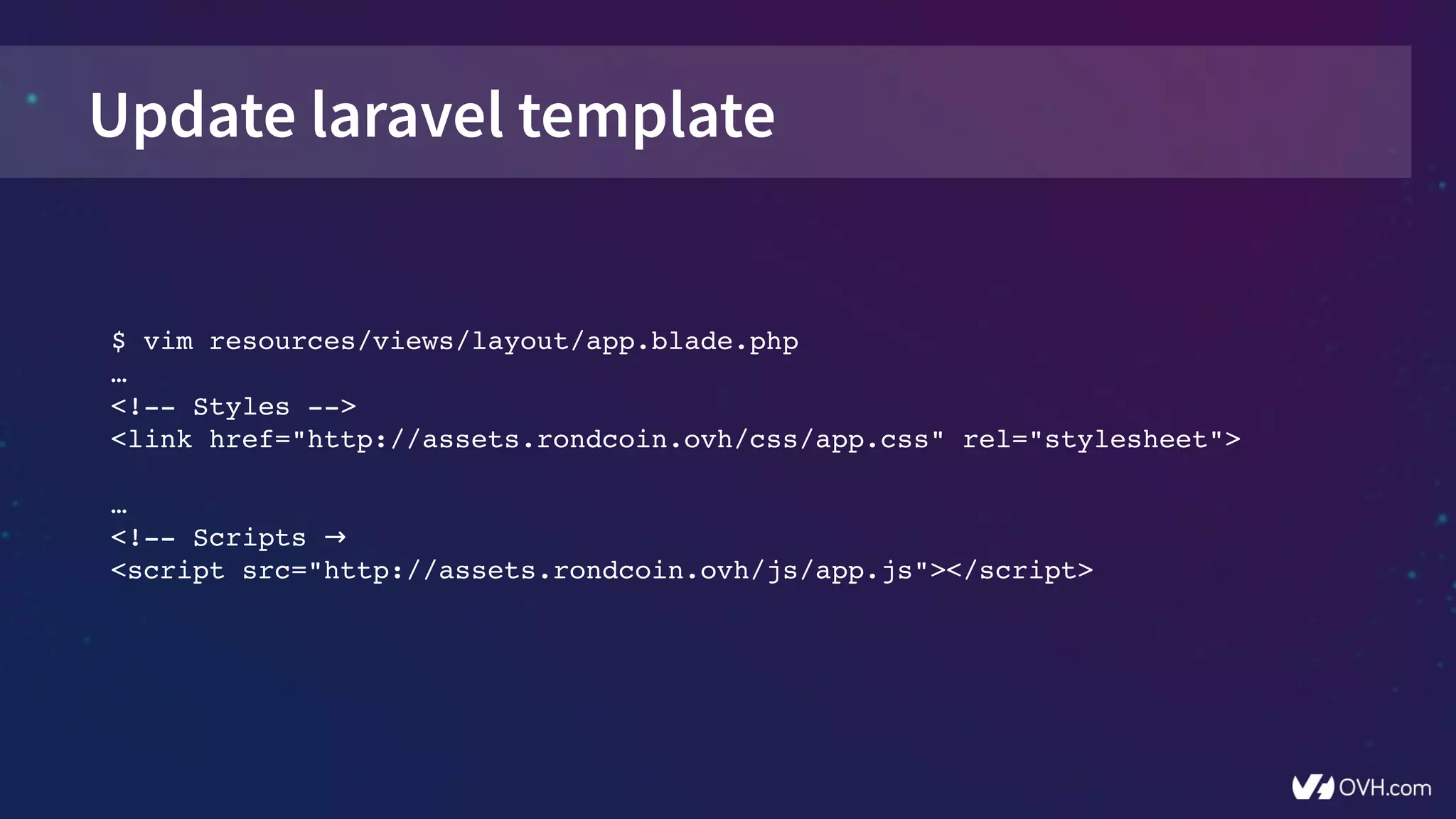 Update laravel template

$ vim resources/views/layout/app.blade.php
…
<!-- Styles -->
<link href="http://assets.rondcoin.ovh/css/app.css" rel="stylesheet">

…
<!-- Scripts →
<script src="http://assets.rondcoin.ovh/js/app.js"></script>

OVH.com